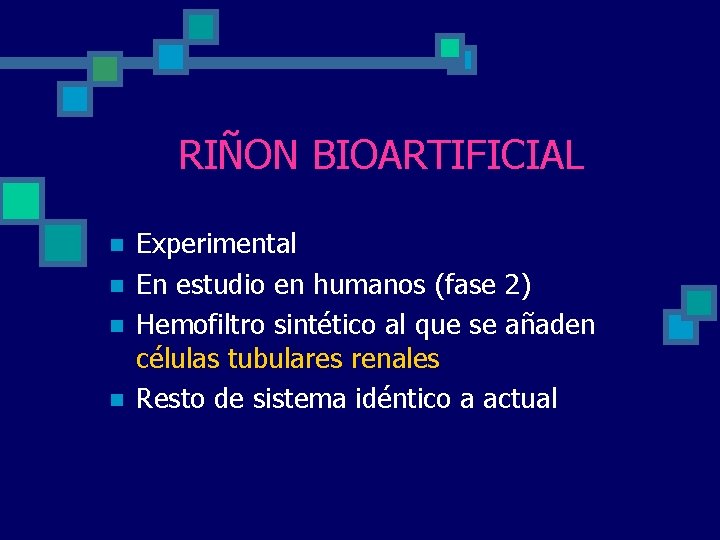 RIÑON BIOARTIFICIAL

• Experimental
• En estudio en humanos (fase 2)
• Hemofiltro sintético al que se añaden células tubulares renales
• Resto de sistema idéntico a actual